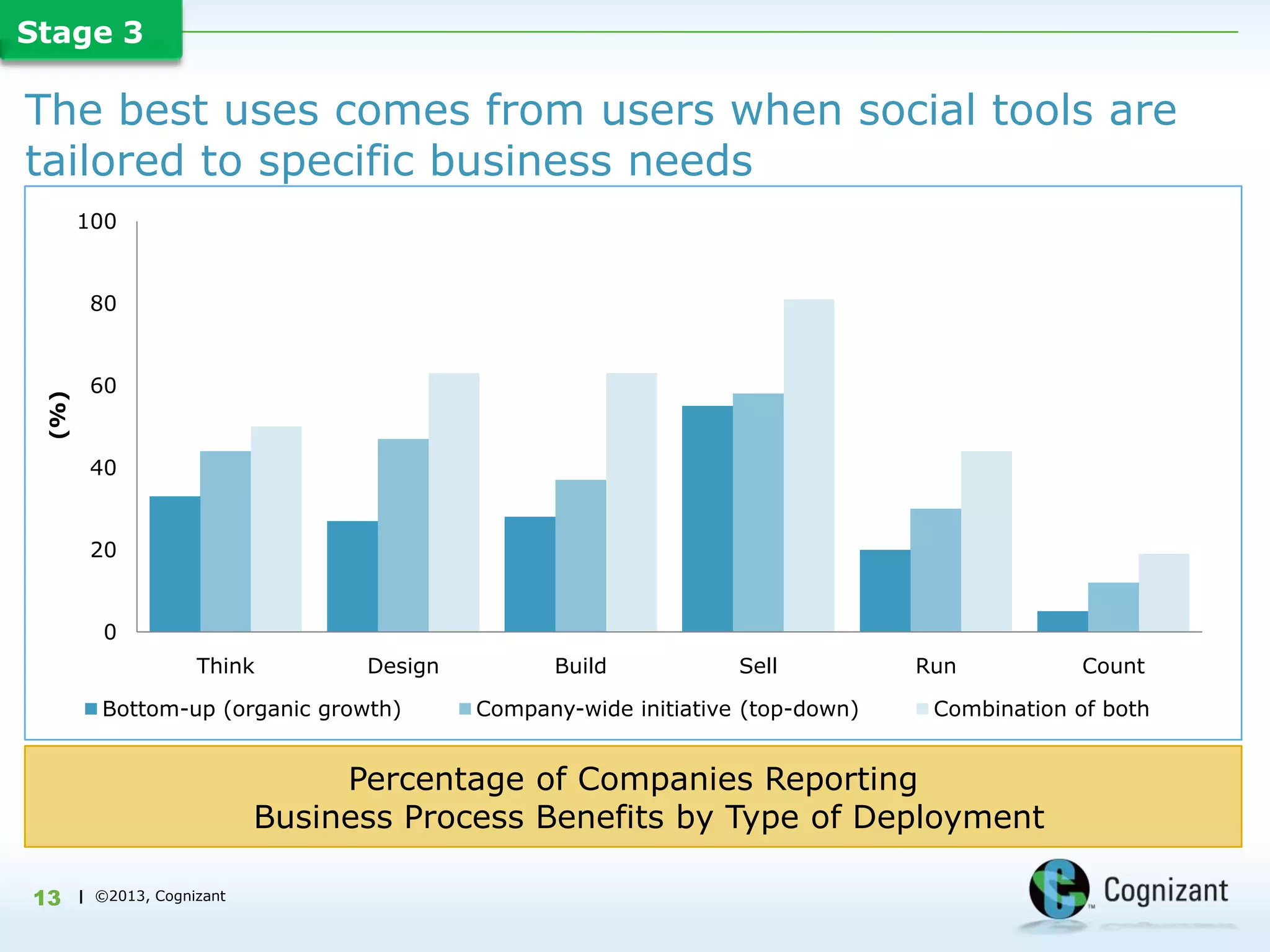 Stage 3

The best uses comes from users when social tools are tailored to specific business needs

100
80
60
40
20
0

(%)

Think
Design
Build
Sell
Run
Count

Bottom-up (organic growth)
Company-wide initiative (top-down)
Combination of both

Percentage of Companies Reporting
Business Process Benefits by Type of Deployment

13 | ©2013, Cognizant

Cognizant